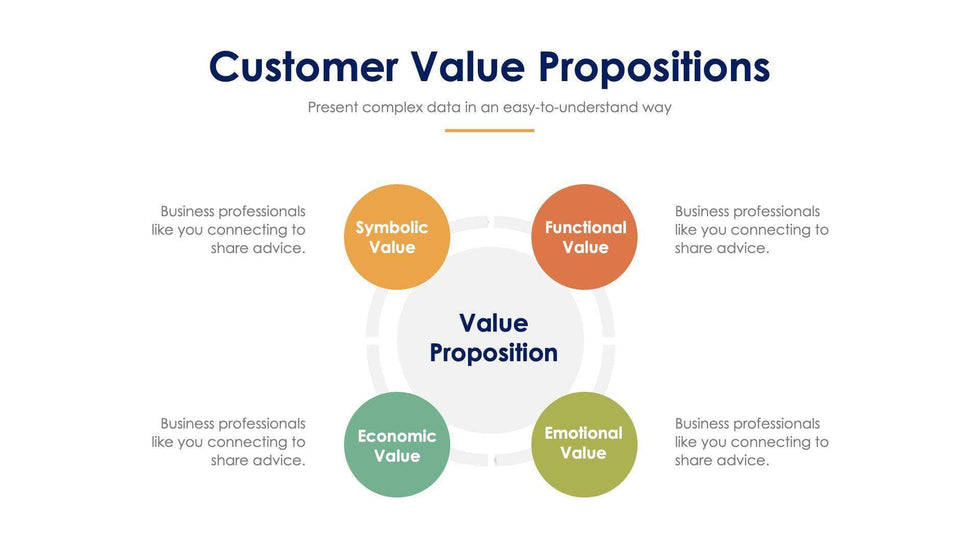 Customer Value Propositions

Present complex data in an easy-to-understand way

Business professionals like you connecting to share advice.

Symbolic Value

Functional Value

Business professionals like you connecting to share advice.

Value Proposition

Business professionals like you connecting to share advice.

Economic Value

Emotional Value

Business professionals like you connecting to share advice.